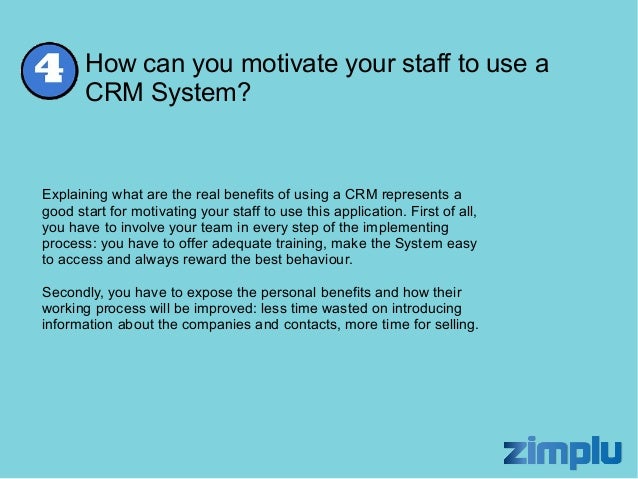 4 How can you motivate your staff to use a CRM System?

Explaining what are the real benefits of using a CRM represents a good start for motivating your staff to use this application. First of all, you have to involve your team in every step of the implementing process: you have to offer adequate training, make the System easy to access and always reward the best behaviour.

Secondly, you have to expose the personal benefits and how their working process will be improved: less time wasted on introducing information about the companies and contacts, more time for selling.

zimplu